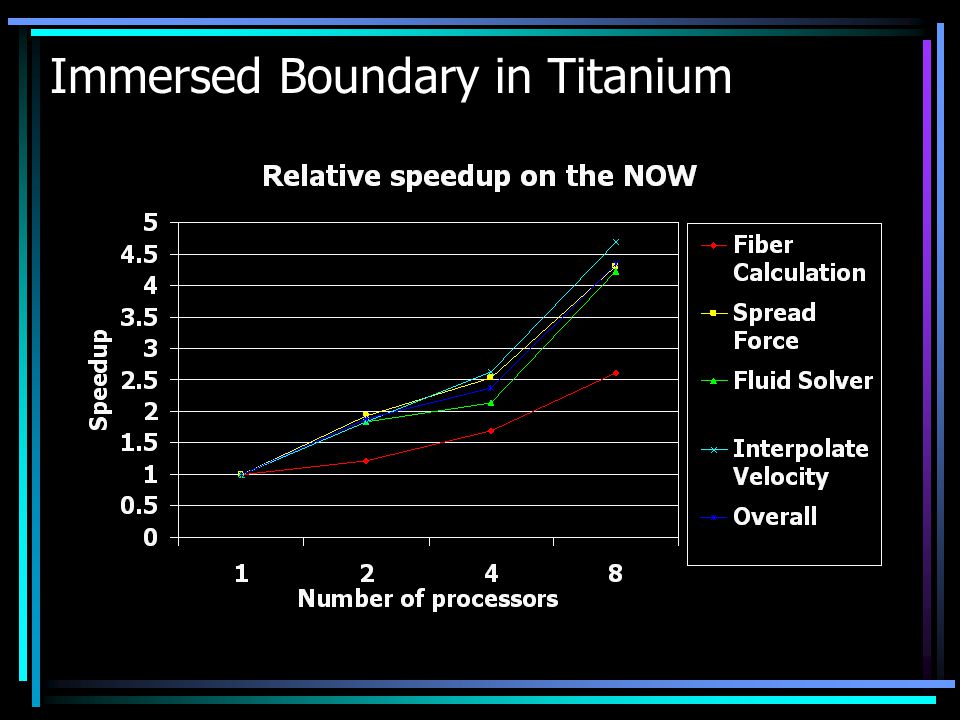 Immersed Boundary in Titanium

Relative speedup on the NOW

Speedup

5
4.5
4
3.5
3
2.5
2
1.5
1
0.5
0

1
2
4
8

Number of processors

Fiber Calculation
Spread Force
Fluid Solver
Interpolate Velocity
Overall